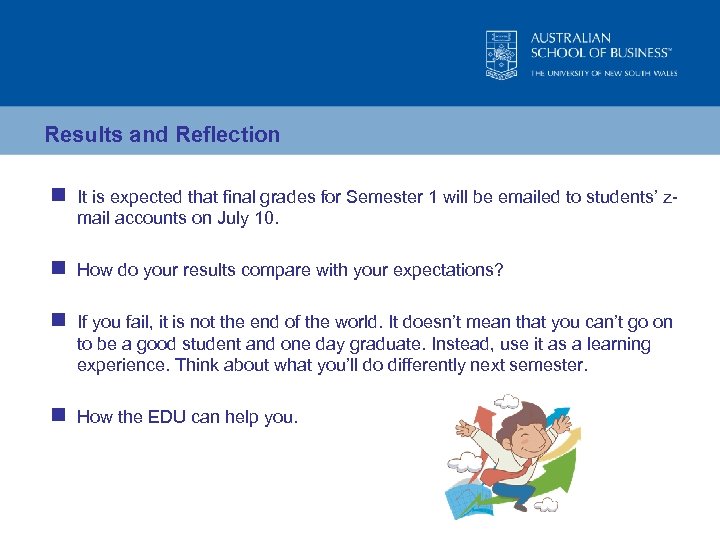 AUSTRALIAN
SCHOOL OF BUSINESS™
THE UNIVERSITY OF NEW SOUTH WALES

Results and Reflection

It is expected that final grades for Semester 1 will be emailed to students' z-mail accounts on July 10.

How do your results compare with your expectations?

If you fail, it is not the end of the world. It doesn't mean that you can't go on to be a good student and one day graduate. Instead, use it as a learning experience. Think about what you'll do differently next semester.

How the EDU can help you.